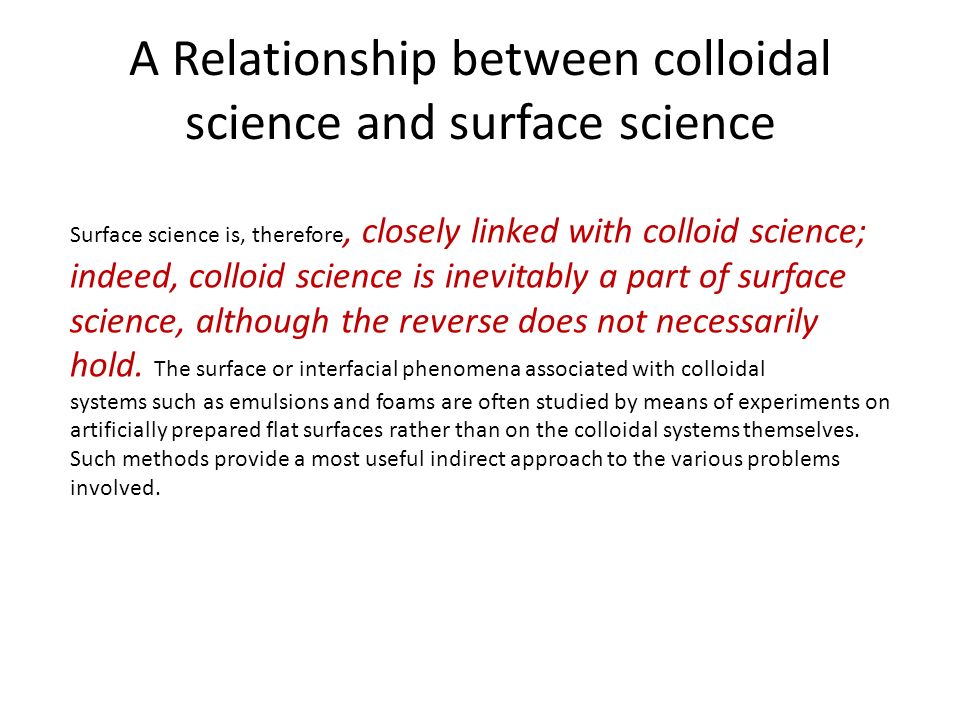 A Relationship between colloidal science and surface science

Surface science is, therefore, closely linked with colloid science; indeed, colloid science is inevitably a part of surface science, although the reverse does not necessarily hold. The surface or interfacial phenomena associated with colloidal systems such as emulsions and foams are often studied by means of experiments on artificially prepared flat surfaces rather than on the colloidal systems themselves. Such methods provide a most useful indirect approach to the various problems involved.